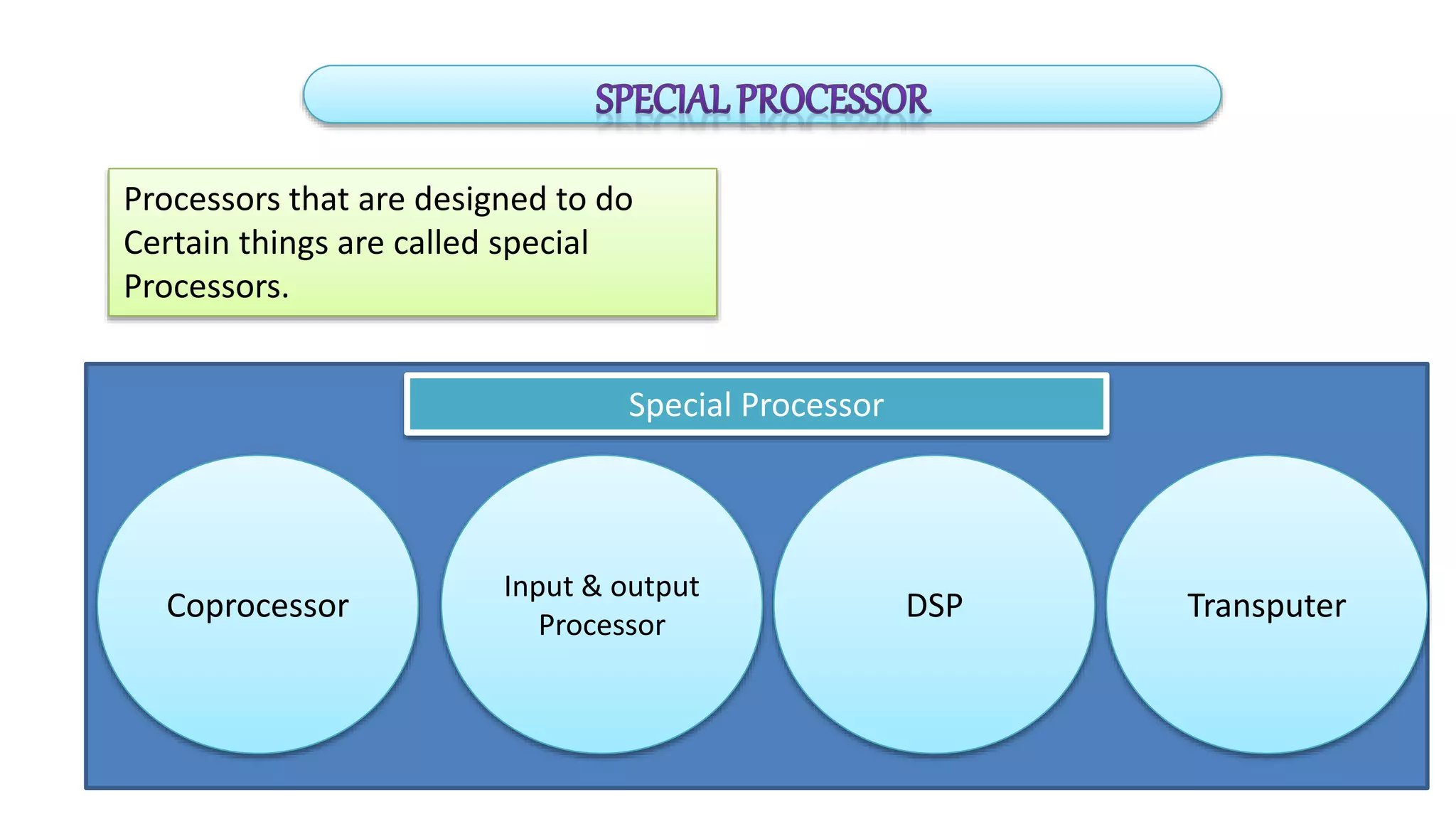 SPECIAL PROCESSOR

Processors that are designed to do Certain things are called special Processors.

Special Processor

Coprocessor

Input & output Processor

DSP

Transputer